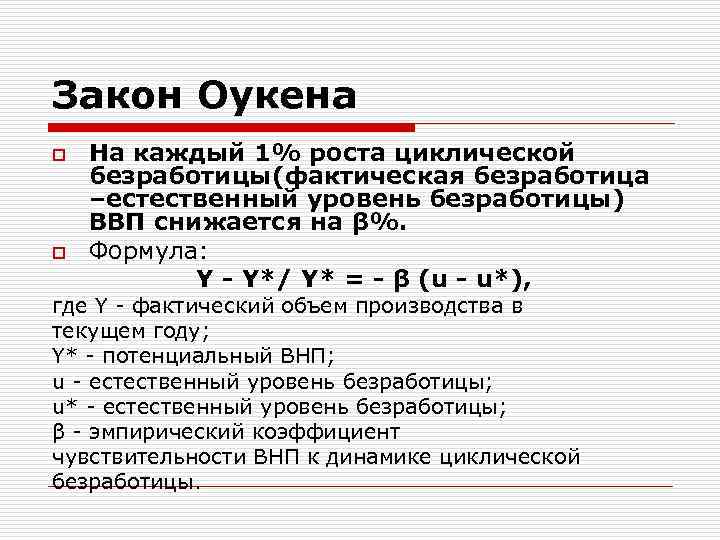 Закон Оукена

На каждый 1% роста циклической безработицы(фактическая безработица –естественный уровень безработицы) ВВП снижается на β%.

Формула:

$Y - Y^*/ Y^* = - \beta (u - u^*)$,

где Y - фактический объем производства в текущем году;
Y* - потенциальный ВНП;
u - естественный уровень безработицы;
u* - естественный уровень безработицы;
β - эмпирический коэффициент чувствительности ВНП к динамике циклической безработицы.